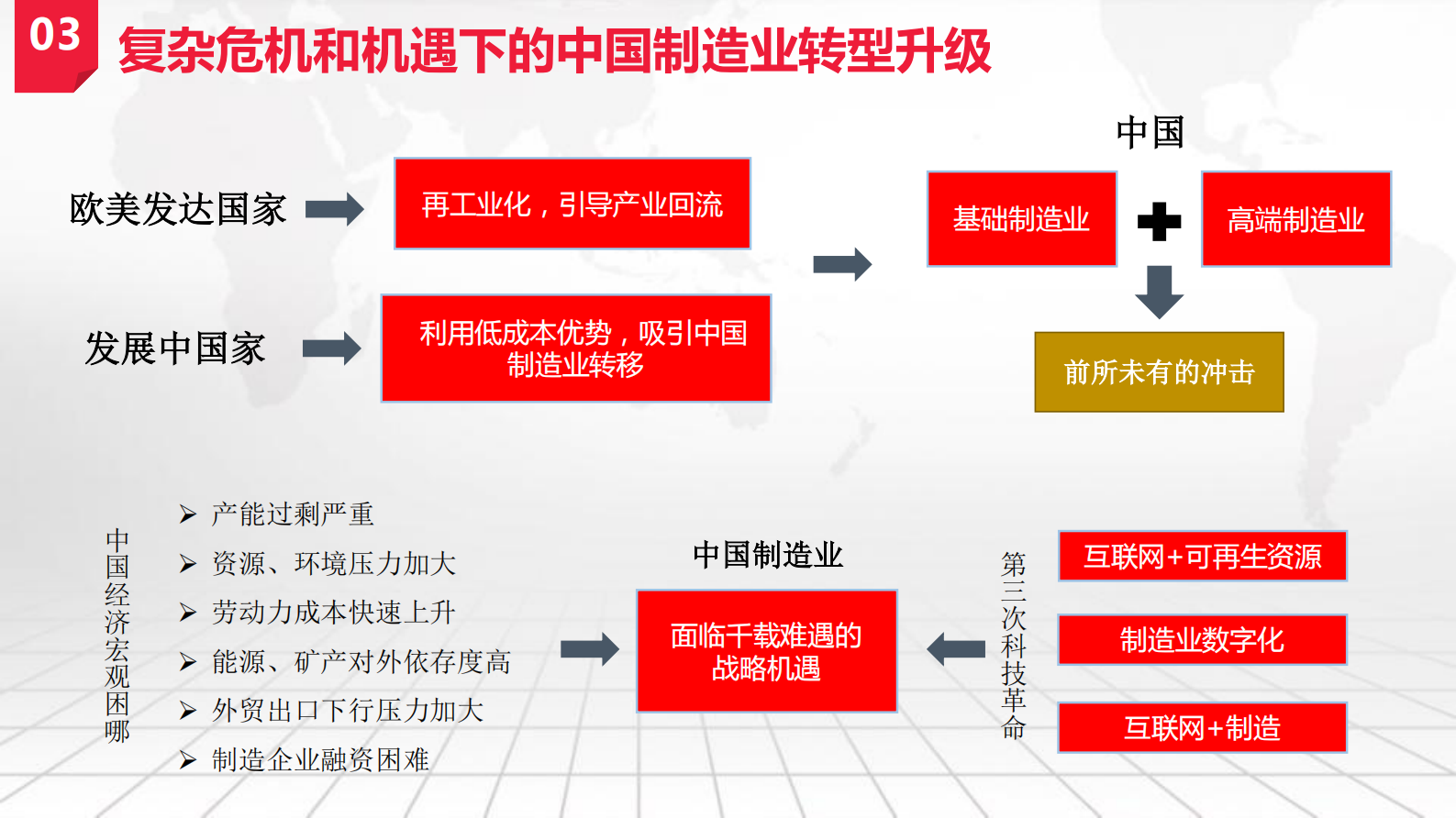 03 复杂危机和机遇下的中国制造业转型升级

欧美发达国家

再工业化，引导产业回流

发展中国家

利用低成本优势，吸引中国制造业转移

中国

基础制造业

高端制造业

前所未有的冲击

中国经济宏观困哪

➢ 产能过剩严重
➢ 资源、环境压力加大
➢ 劳动力成本快速上升
➢ 能源、矿产对外依存度高
➢ 外贸出口下行压力加大
➢ 制造企业融资困难

中国制造业

面临千载难遇的战略机遇

第三次科技革命

互联网+可再生资源

制造业数字化

互联网+制造